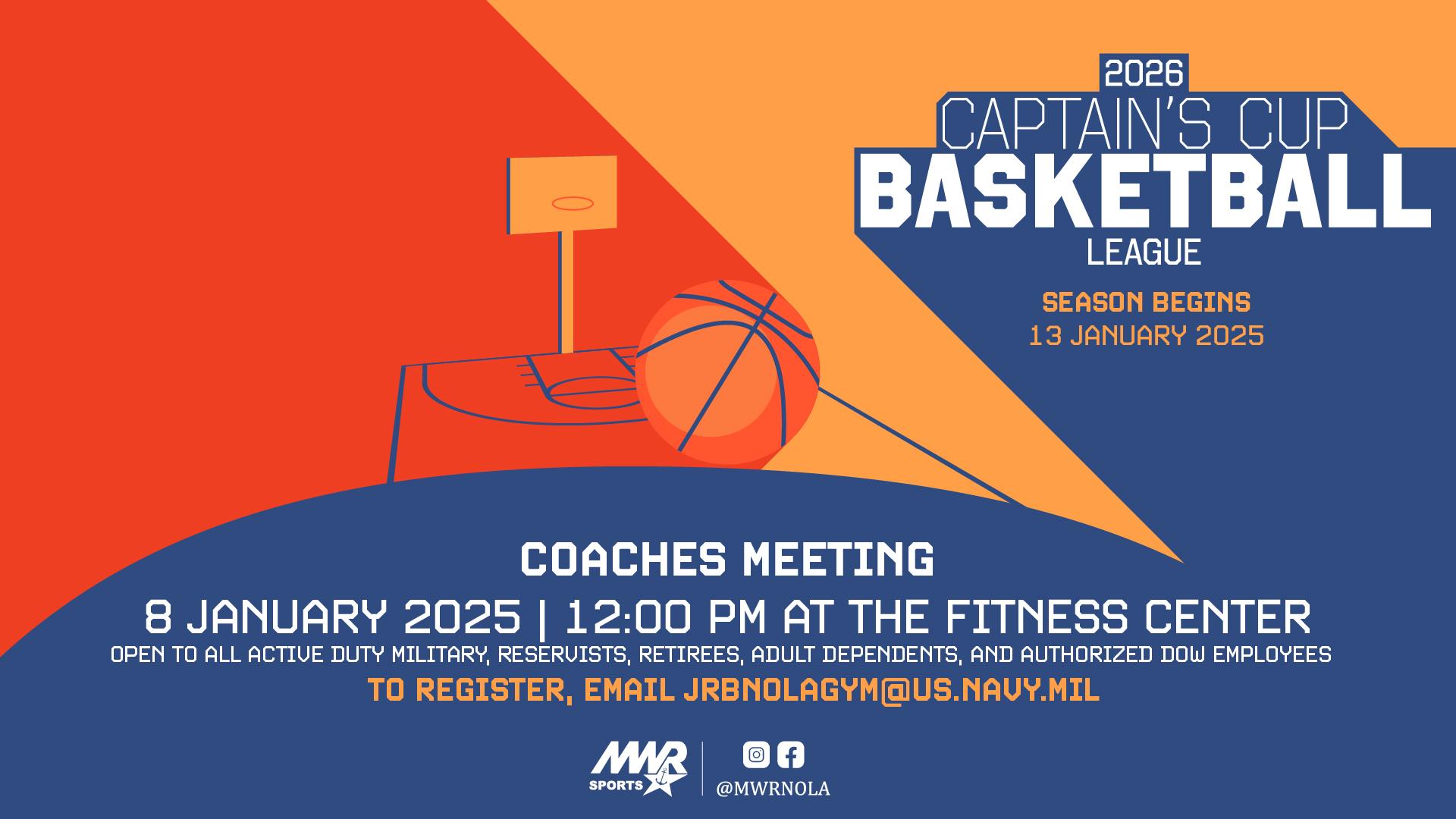 2026
CAPTAIN'S CUP
BASKETBALL
LEAGUE

SEASON BEGINS
13 JANUARY 2025

COACHES MEETING
8 JANUARY 2025 | 12:00 PM AT THE FITNESS CENTER
OPEN TO ALL ACTIVE DUTY MILITARY, RESERVISTS, RETIREES, ADULT DEPENDENTS, AND AUTHORIZED DOW EMPLOYEES
TO REGISTER, EMAIL JRBNOLAGYM@US.NAVY.MIL

MWR SPORTS
@MWRNOLA